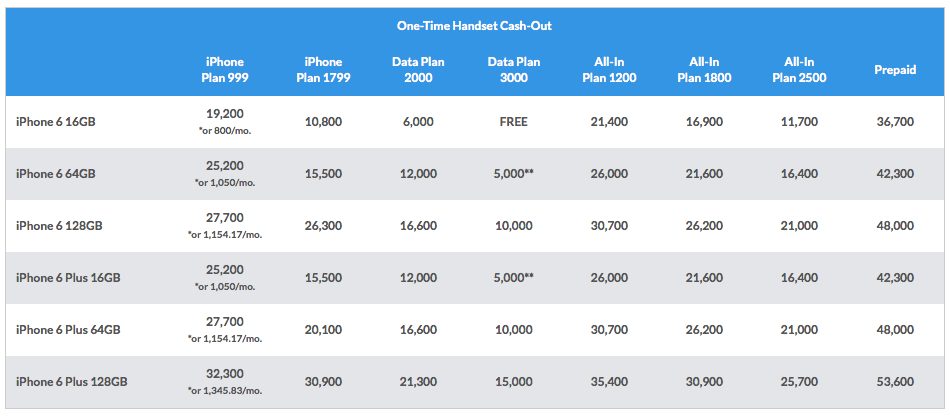 One-Time Handset Cash-Out

| | iPhone Plan 999 | iPhone Plan 1799 | Data Plan 2000 | Data Plan 3000 | All-In Plan 1200 | All-In Plan 1800 | All-In Plan 2500 | Prepaid |
|---|---|---|---|---|---|---|---|---|
| iPhone 6 16GB | 19,200 *or 800/mo. | 10,800 | 6,000 | FREE | 21,400 | 16,900 | 11,700 | 36,700 |
| iPhone 6 64GB | 25,200 *or 1,050/mo. | 15,500 | 12,000 | 5,000** | 26,000 | 21,600 | 16,400 | 42,300 |
| iPhone 6 128GB | 27,700 *or 1,154.17/mo. | 26,300 | 16,600 | 10,000 | 30,700 | 26,200 | 21,000 | 48,000 |
| iPhone 6 Plus 16GB | 25,200 *or 1,050/mo. | 15,500 | 12,000 | 5,000** | 26,000 | 21,600 | 16,400 | 42,300 |
| iPhone 6 Plus 64GB | 27,700 *or 1,154.17/mo. | 20,100 | 16,600 | 10,000 | 30,700 | 26,200 | 21,000 | 48,000 |
| iPhone 6 Plus 128GB | 32,300 *or 1,345.83/mo. | 30,900 | 21,300 | 15,000 | 35,400 | 30,900 | 25,700 | 53,600 |